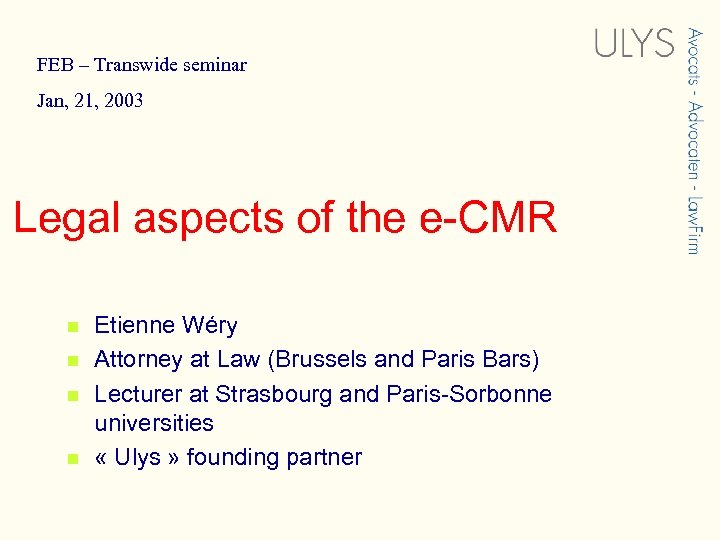 FEB – Transwide seminar

Jan, 21, 2003

ULYS

Avocats - Advocaten - LawFirm

Legal aspects of the e-CMR

- Etienne Wéry
- Attorney at Law (Brussels and Paris Bars)
- Lecturer at Strasbourg and Paris-Sorbonne universities
- « Ulys » founding partner